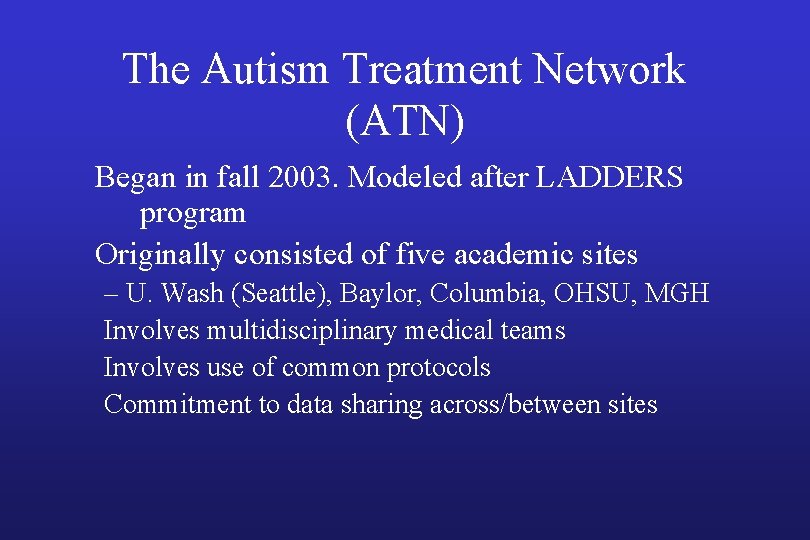 The Autism Treatment Network (ATN)

Began in fall 2003. Modeled after LADDERS program

Originally consisted of five academic sites

– U. Wash (Seattle), Baylor, Columbia, OHSU, MGH

Involves multidisciplinary medical teams

Involves use of common protocols

Commitment to data sharing across/between sites